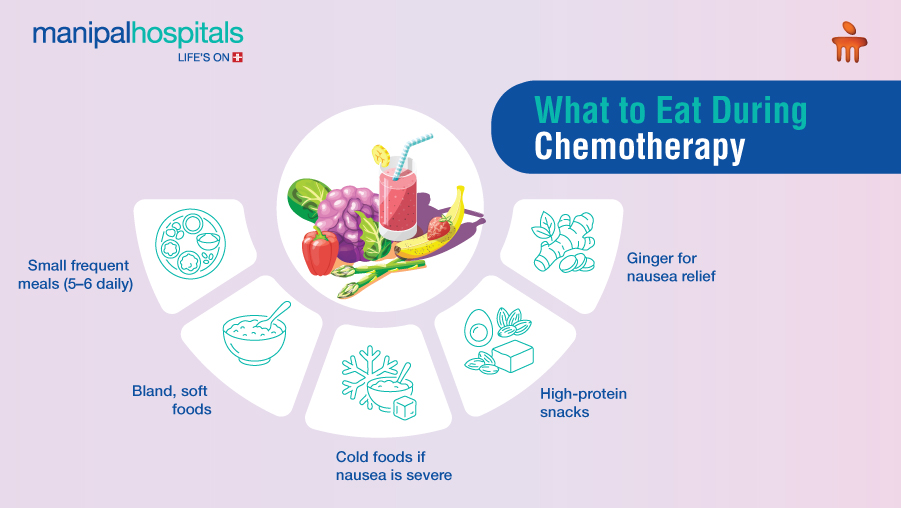 manipalhospitals
LIFE'S ON

What to Eat During Chemotherapy

Small frequent meals (5–6 daily)

Bland, soft foods

Cold foods if nausea is severe

High-protein snacks

Ginger for nausea relief